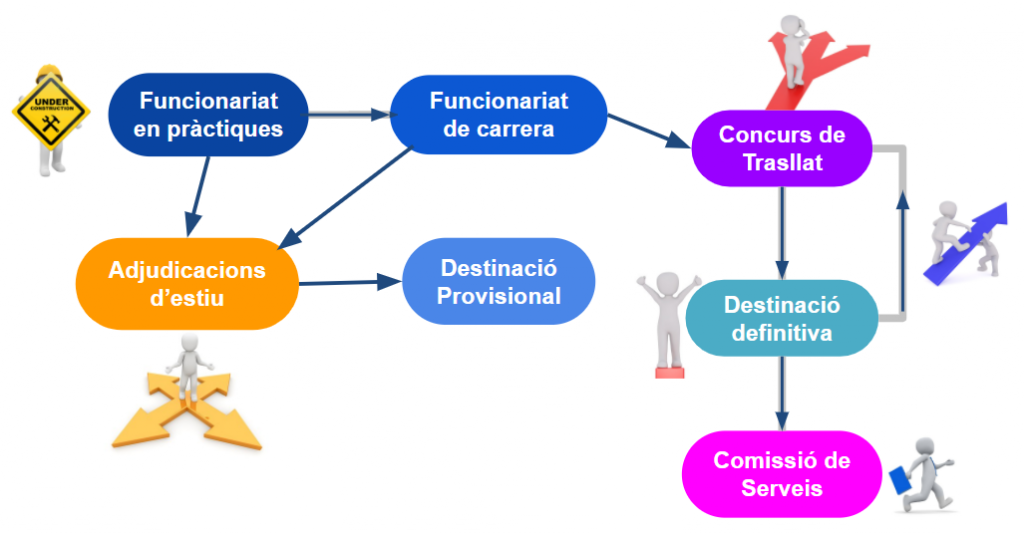 UNDER CONSTRUCTION

Funcionariat en pràctiques

Funcionariat de carrera

Concurs de Trasllat

Adjudicacions d'estiu

Destinació Provisional

Destinació definitiva

Comissió de Serveis